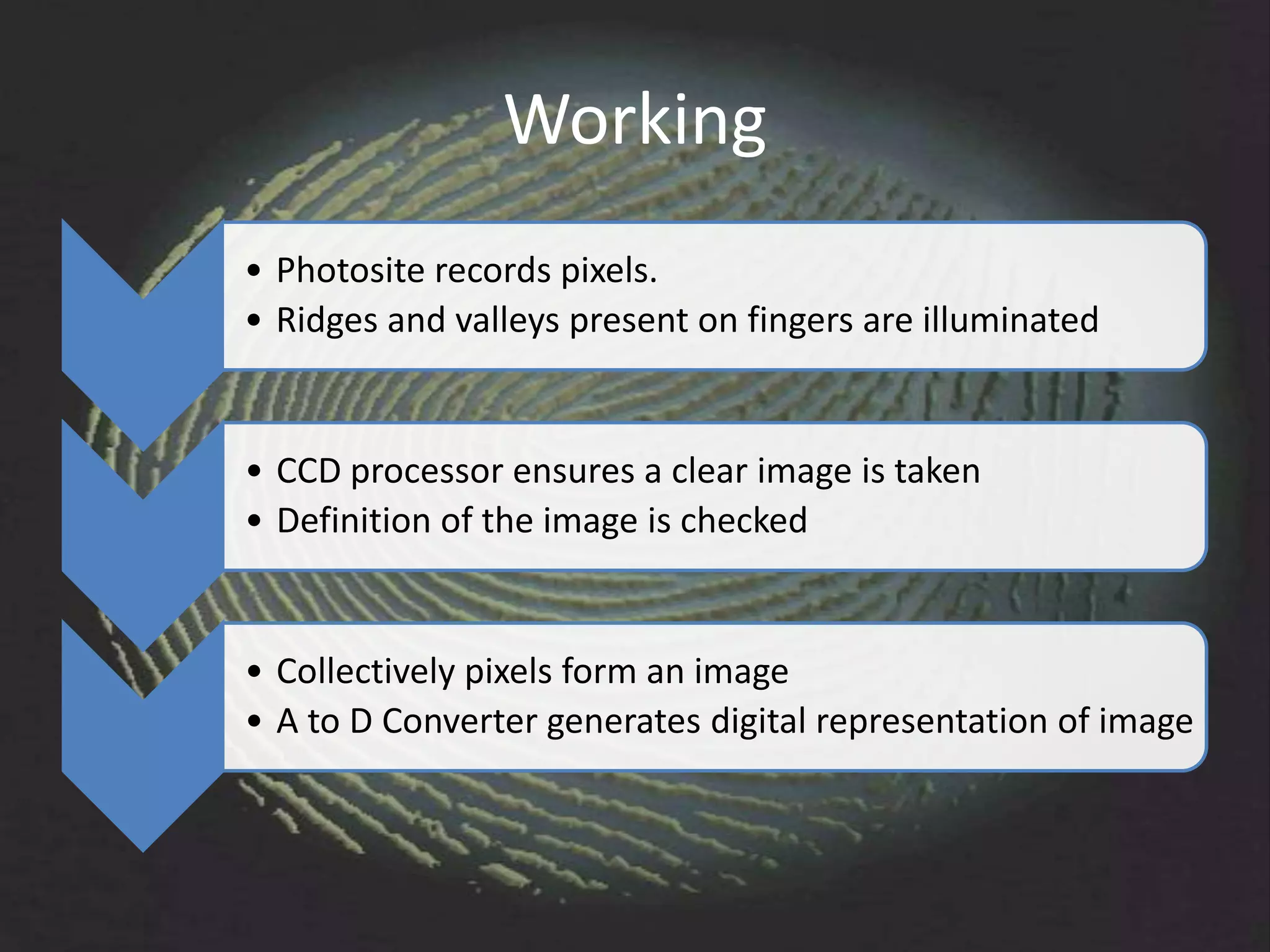 Working

• Photosite records pixels.
• Ridges and valleys present on fingers are illuminated

• CCD processor ensures a clear image is taken
• Definition of the image is checked

• Collectively pixels form an image
• A to D Converter generates digital representation of image